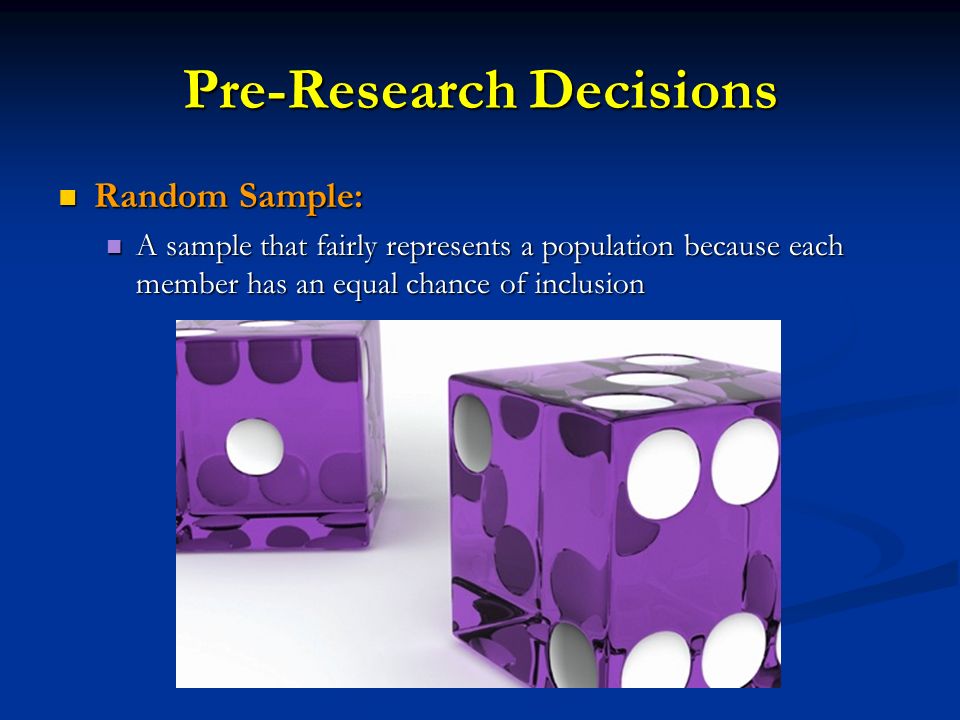 Pre-Research Decisions

Random Sample:

A sample that fairly represents a population because each member has an equal chance of inclusion